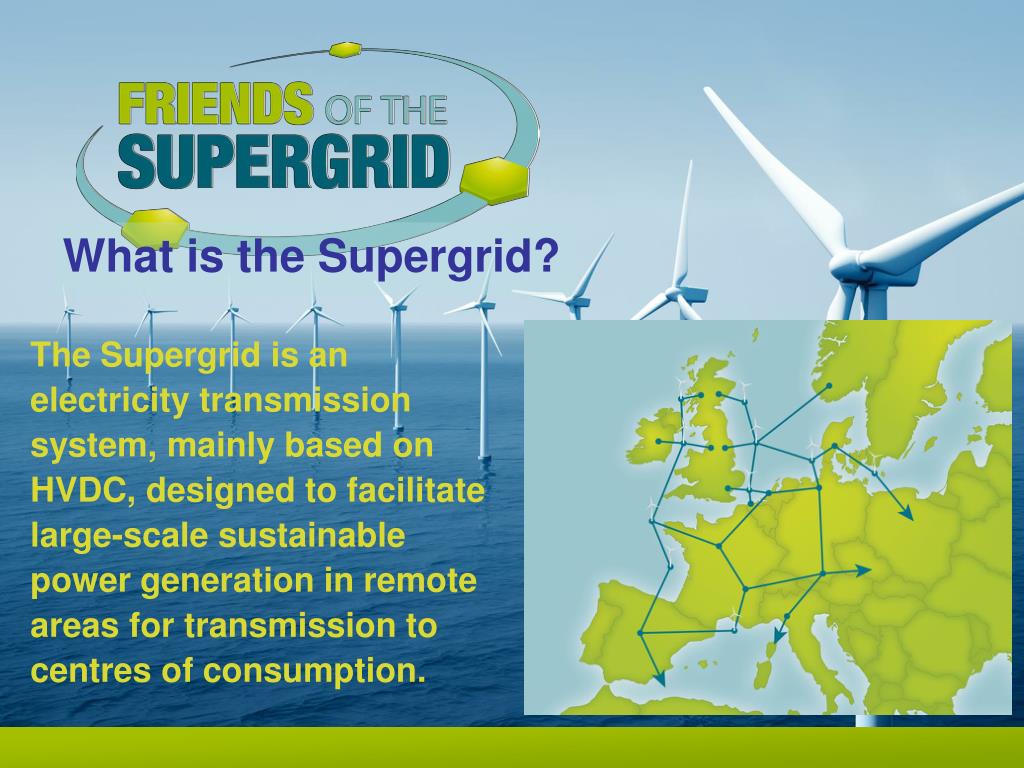 FRIENDS OF THE SUPERGRID

What is the Supergrid?

The Supergrid is an electricity transmission system, mainly based on HVDC, designed to facilitate large-scale sustainable power generation in remote areas for transmission to centres of consumption.